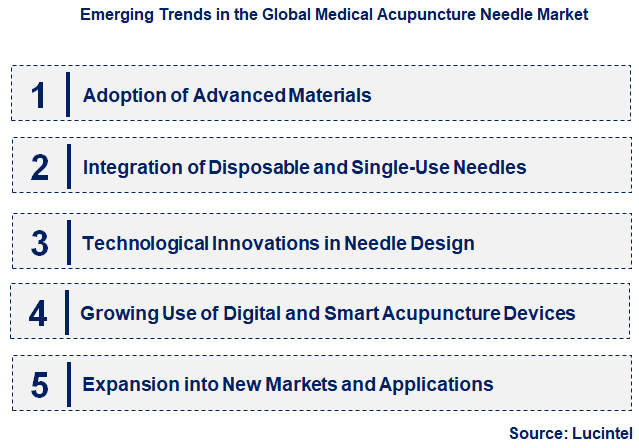 Emerging Trends in the Global Medical Acupuncture Needle Market

1 Adoption of Advanced Materials

2 Integration of Disposable and Single-Use Needles

3 Technological Innovations in Needle Design

4 Growing Use of Digital and Smart Acupuncture Devices

5 Expansion into New Markets and Applications

Source: Lucintel